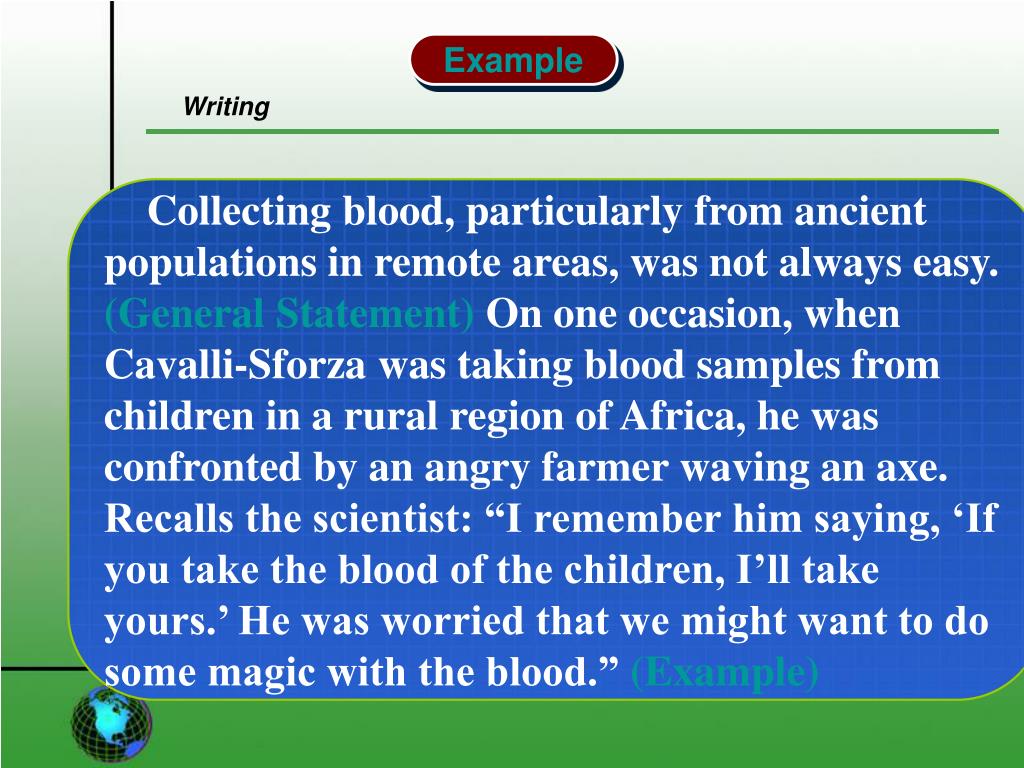 Example

Writing

Collecting blood, particularly from ancient populations in remote areas, was not always easy. (General Statement) On one occasion, when Cavalli-Sforza was taking blood samples from children in a rural region of Africa, he was confronted by an angry farmer waving an axe. Recalls the scientist: “I remember him saying, ‘If you take the blood of the children, I’ll take yours.’ He was worried that we might want to do some magic with the blood.” (Example)